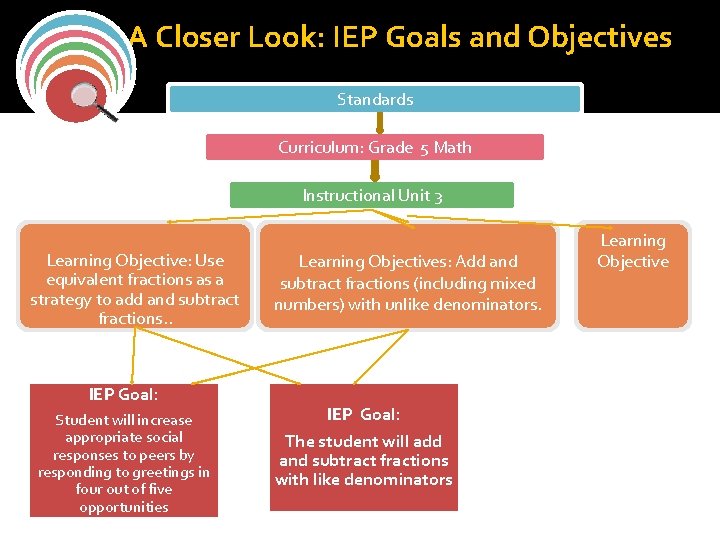 A Closer Look: IEP Goals and Objectives

Standards

Curriculum: Grade 5 Math

Instructional Unit 3

Learning Objective: Use equivalent fractions as a strategy to add and subtract fractions..

Learning Objectives: Add and subtract fractions (including mixed numbers) with unlike denominators.

Learning Objective

IEP Goal:
Student will increase appropriate social responses to peers by responding to greetings in four out of five opportunities

IEP Goal:
The student will add and subtract fractions with like denominators